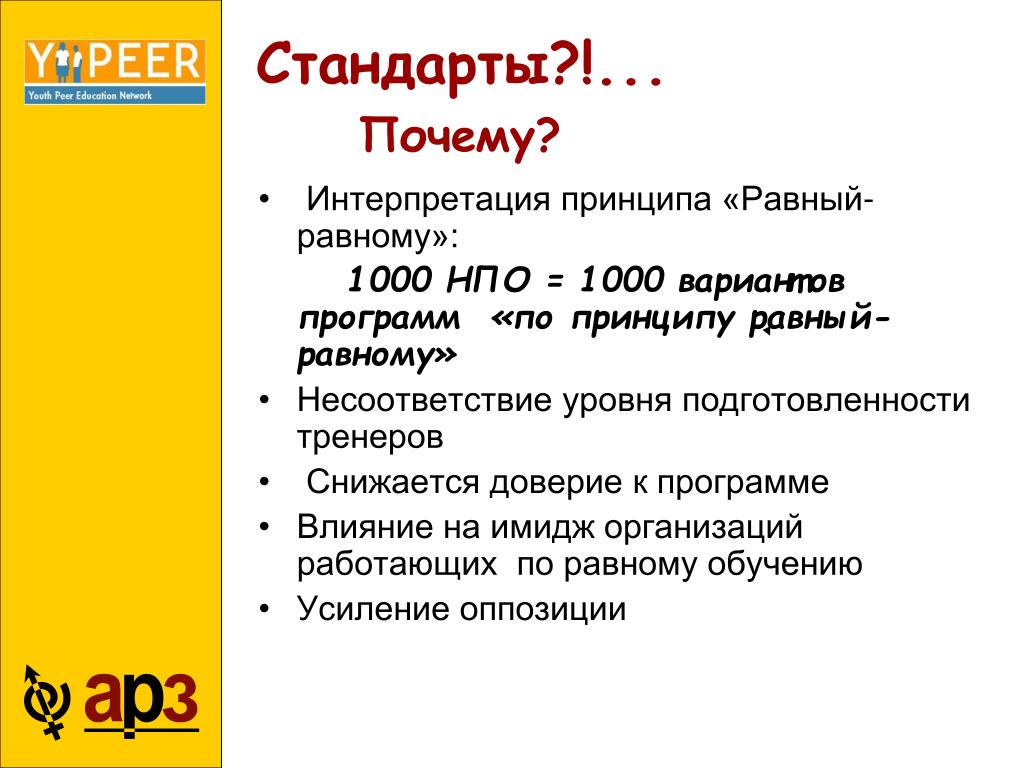 Y PEER
Youth Peer Education Network

Стандарты?!...
Почему?

• Интерпретация принципа «Равный-равному»:
1000 НПО = 1000 вариантов программ «по принципу равный-равному»
• Несоответствие уровня подготовленности тренеров
• Снижается доверие к программе
• Влияние на имидж организаций работающих по равному обучению
• Усиление оппозиции

арз